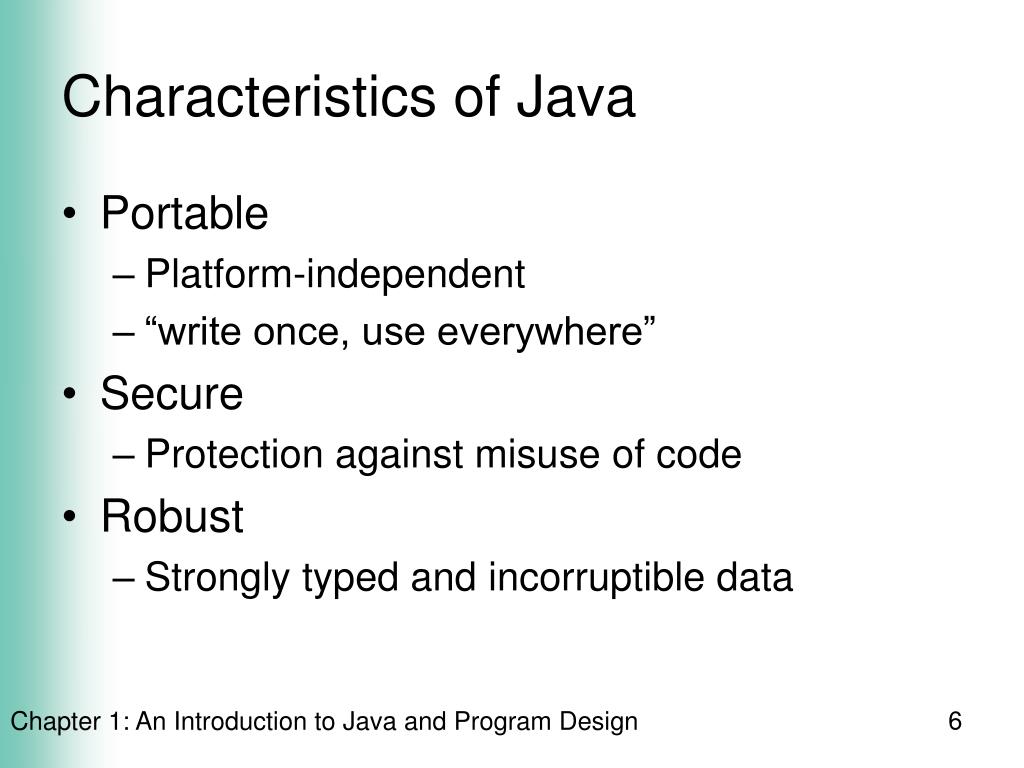 Characteristics of Java

• Portable
 – Platform-independent
 – “write once, use everywhere”
• Secure
 – Protection against misuse of code
• Robust
 – Strongly typed and incorruptible data

Chapter 1: An Introduction to Java and Program Design 6